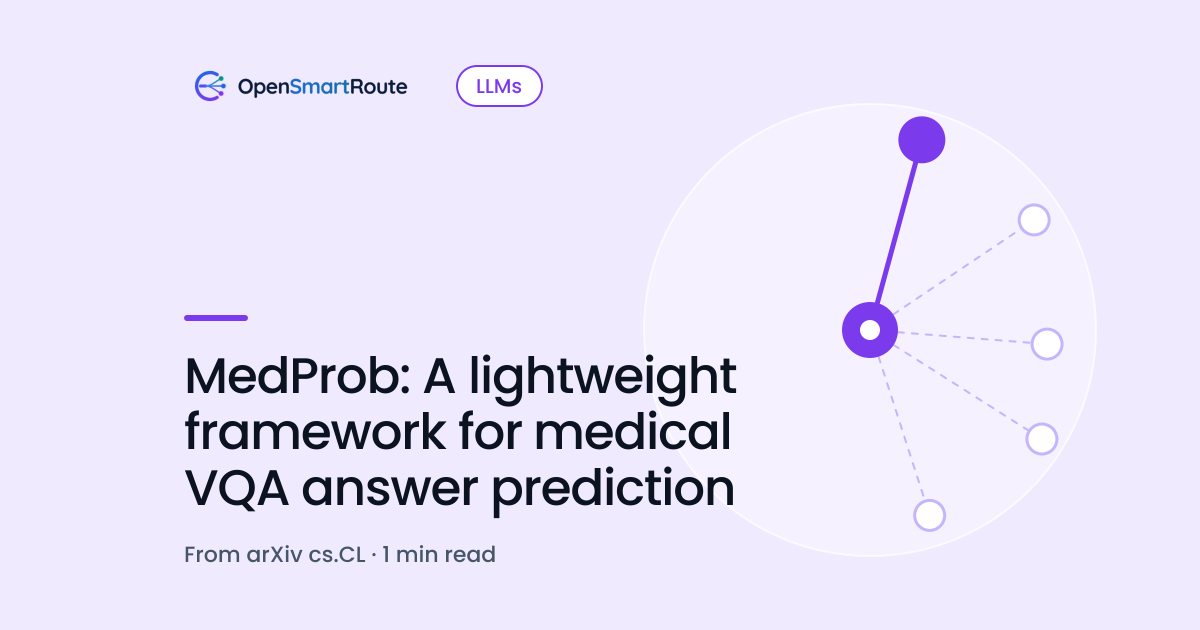 OpenSmartRoute

LLMs

MedProb: A lightweight framework for medical VQA answer prediction

From arXiv cs.CL · 1 min read